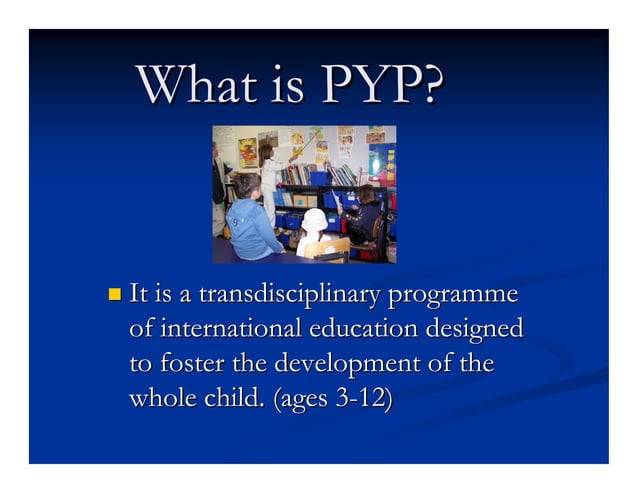 What is PYP?

It is a transdisciplinary programme of international education designed to foster the development of the whole child. (ages 3-12)